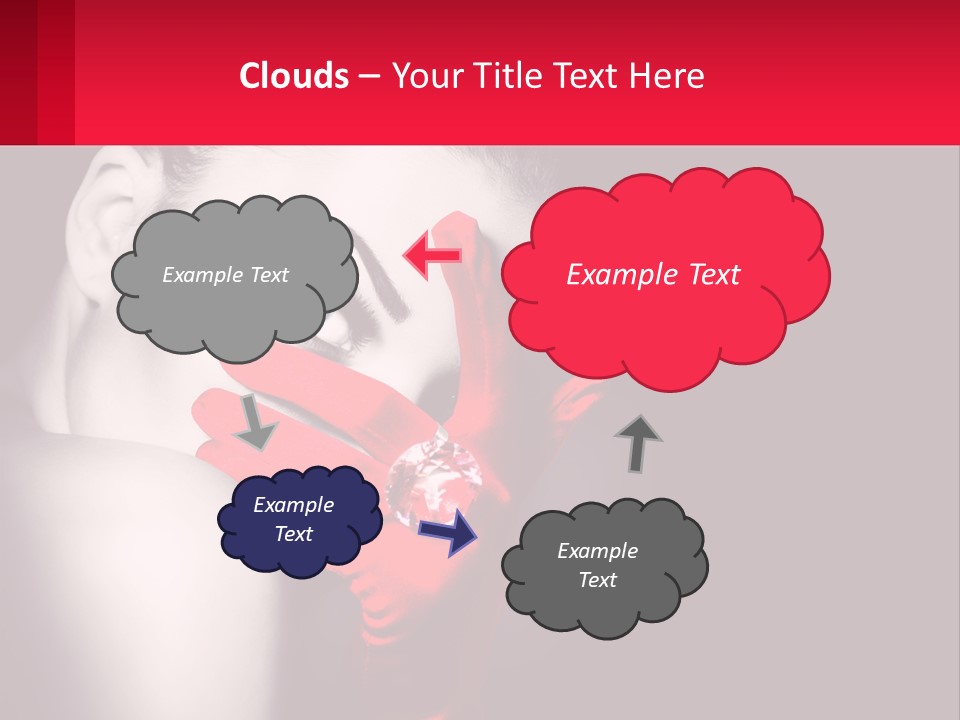 Clouds – Your Title Text Here

Example Text

Example Text

Example Text

Example Text